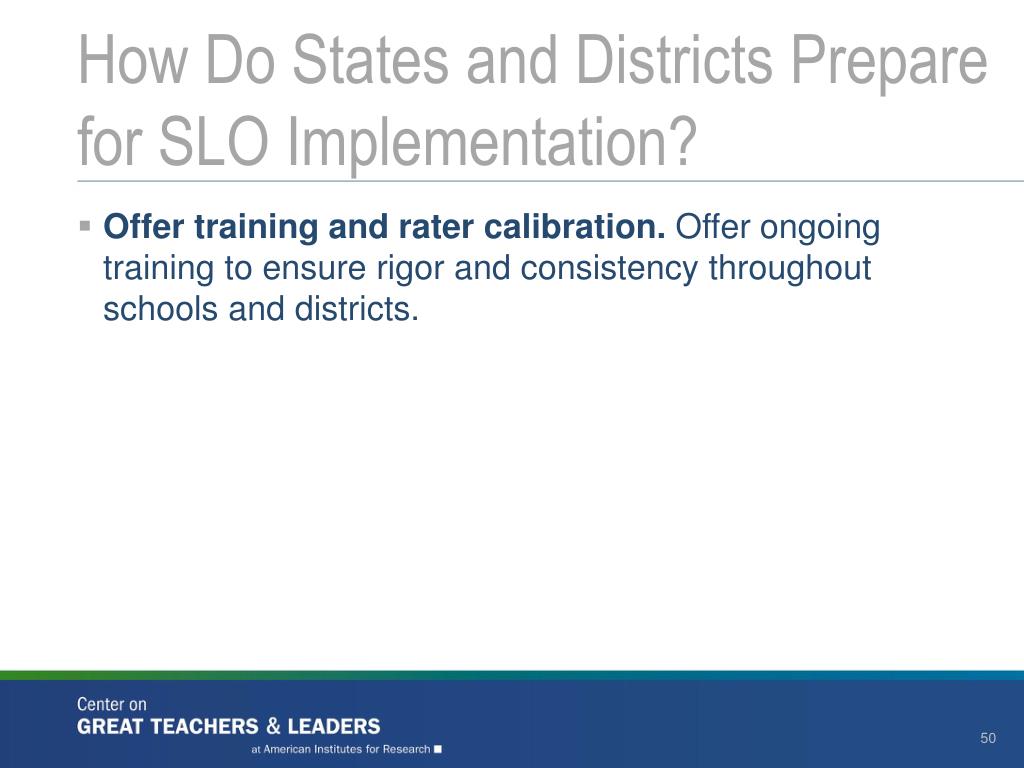 How Do States and Districts Prepare for SLO Implementation?

• Offer training and rater calibration. Offer ongoing training to ensure rigor and consistency throughout schools and districts.

Center on
GREAT TEACHERS & LEADERS
at American Institutes for Research

50